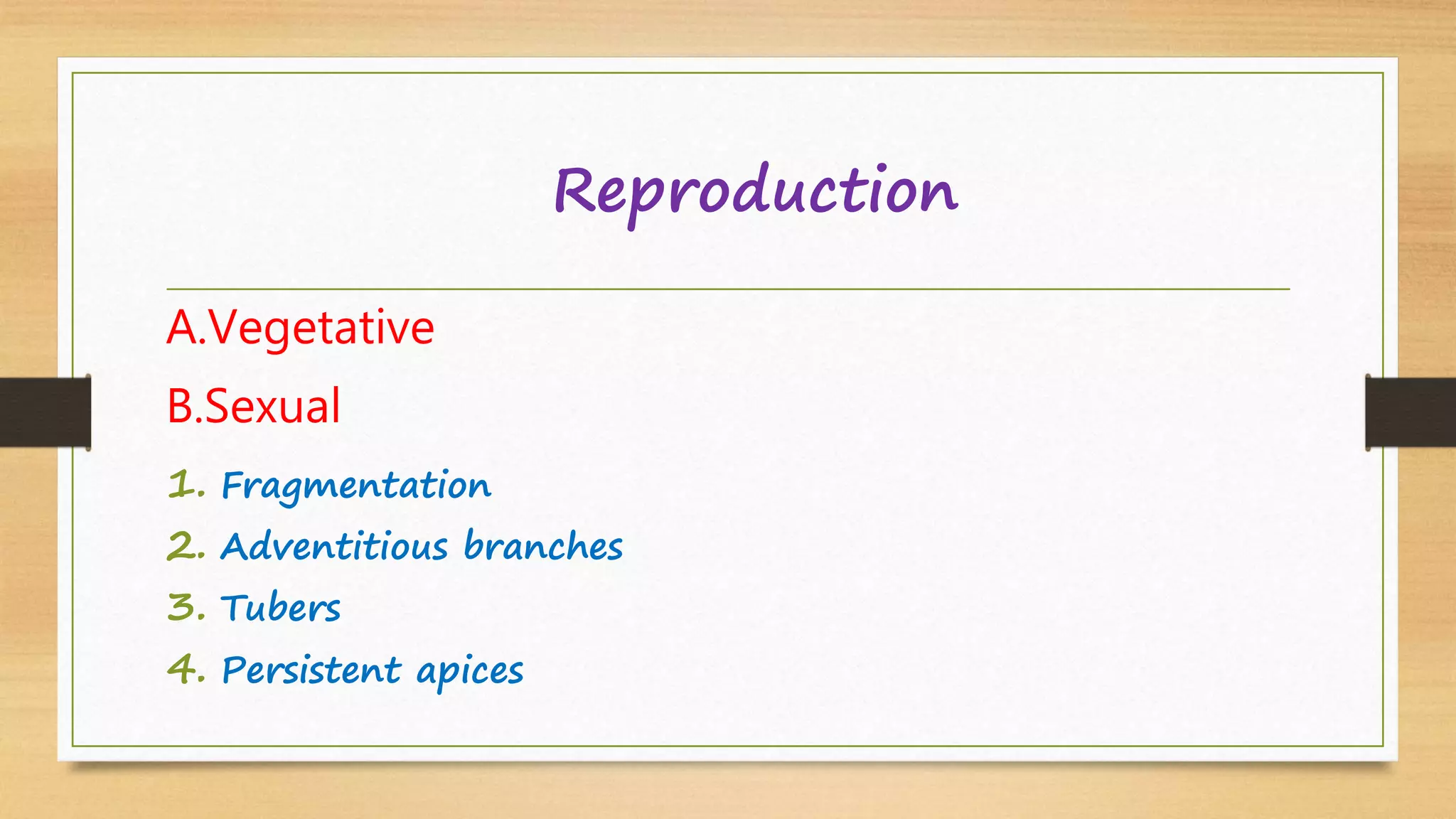 Reproduction

A.Vegetative

B.Sexual

1. Fragmentation
2. Adventitious branches
3. Tubers
4. Persistent apices